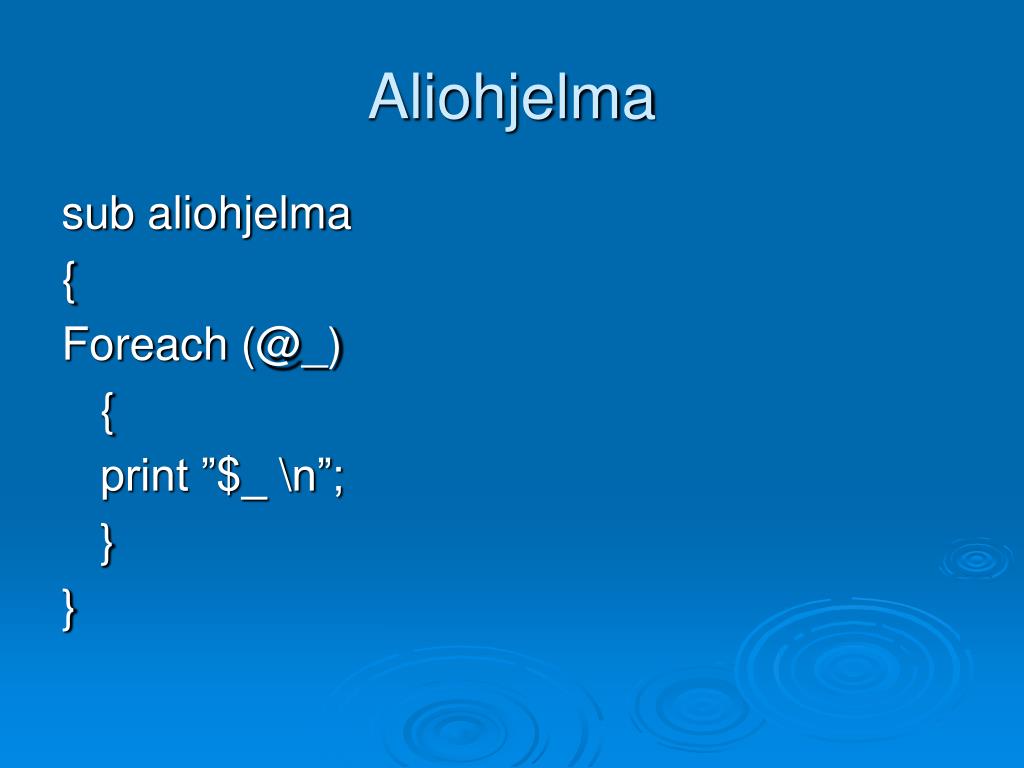 Aliohjelma

sub aliohjelma
{
Foreach (@_)
{
print ”$_ \n”;
}
}